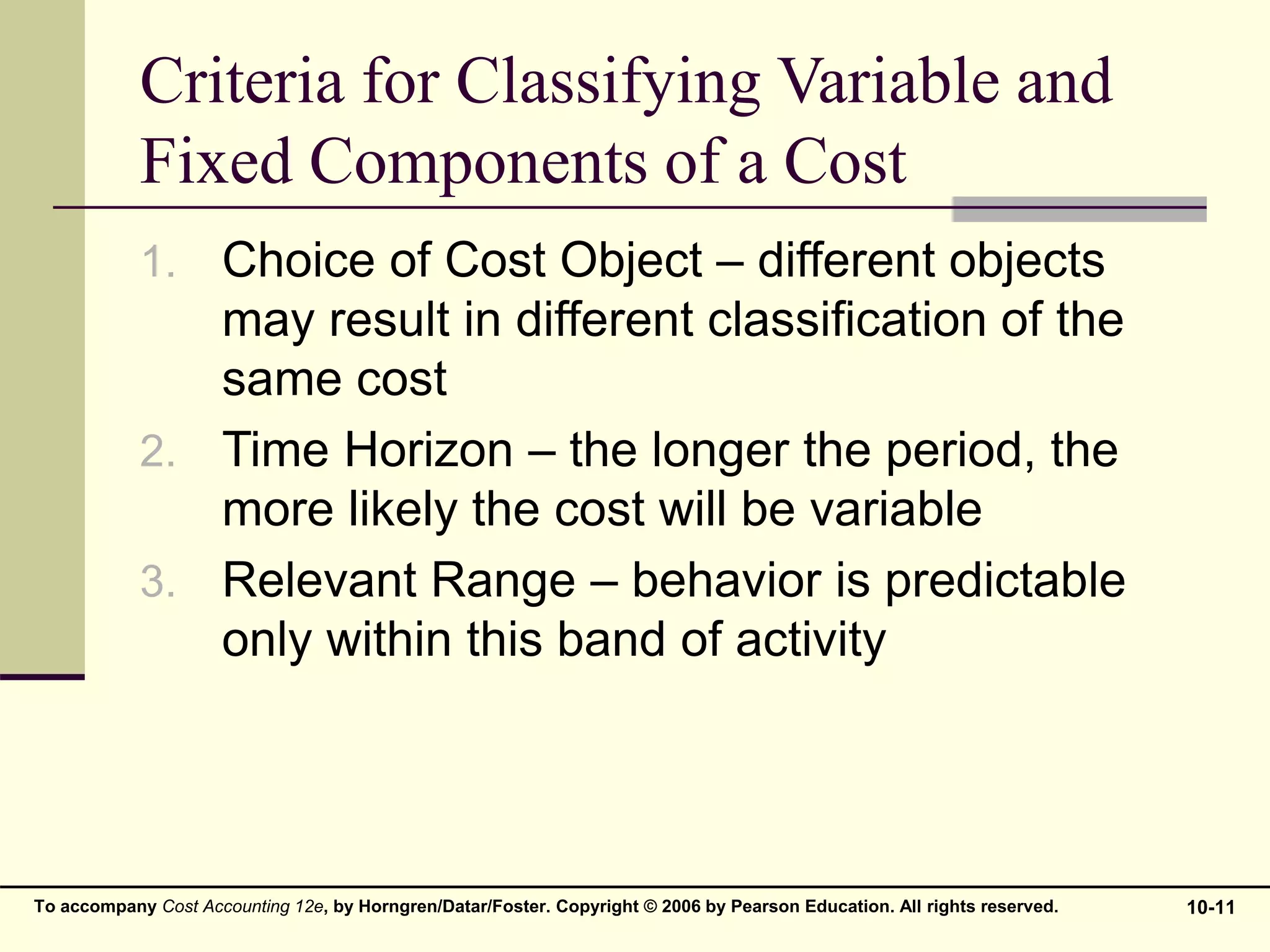 Criteria for Classifying Variable and Fixed Components of a Cost

1. Choice of Cost Object – different objects may result in different classification of the same cost
2. Time Horizon – the longer the period, the more likely the cost will be variable
3. Relevant Range – behavior is predictable only within this band of activity

To accompany Cost Accounting 12e, by Horngren/Datar/Foster. Copyright © 2006 by Pearson Education. All rights reserved.

10-11